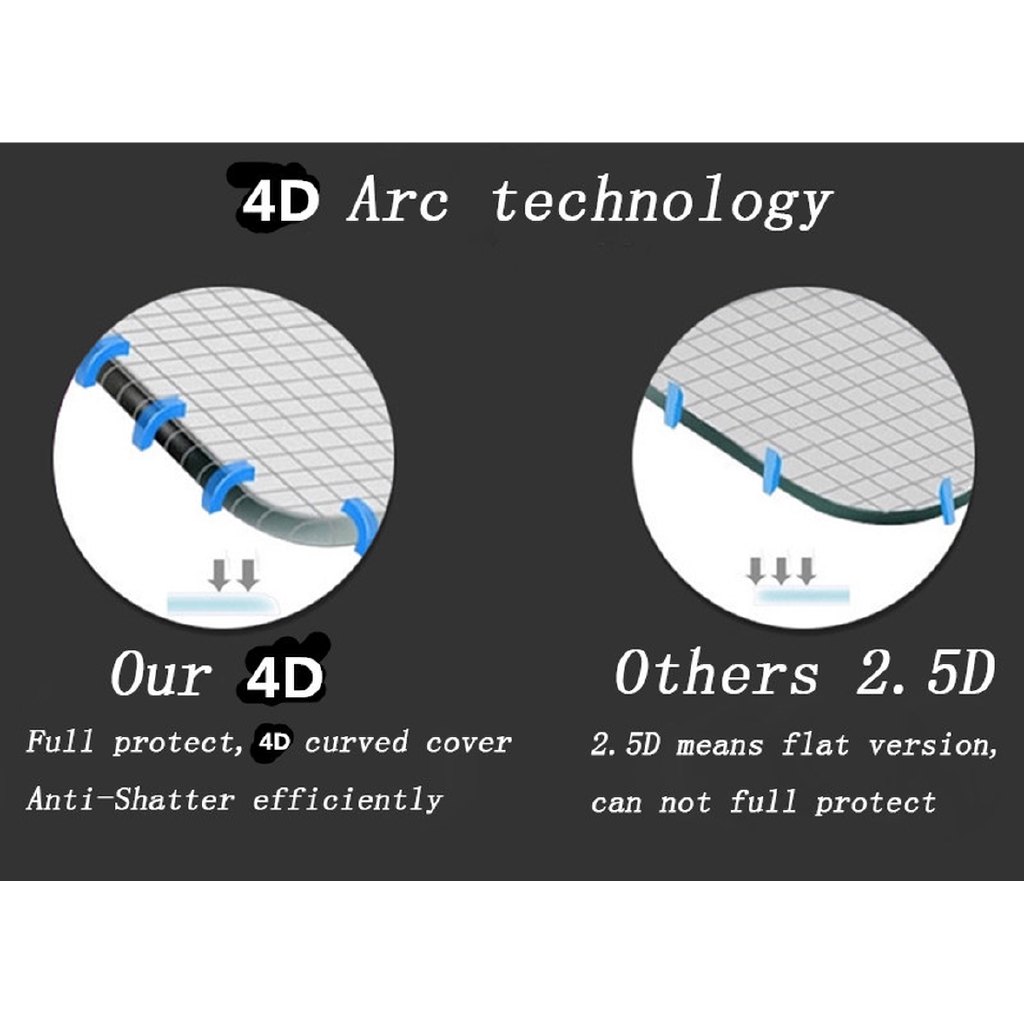 4D Arc technology

Our 4D

Full protect, 4D curved cover
Anti-Shatter efficiently

Others 2.5D

2.5D means flat version,
can not full protect